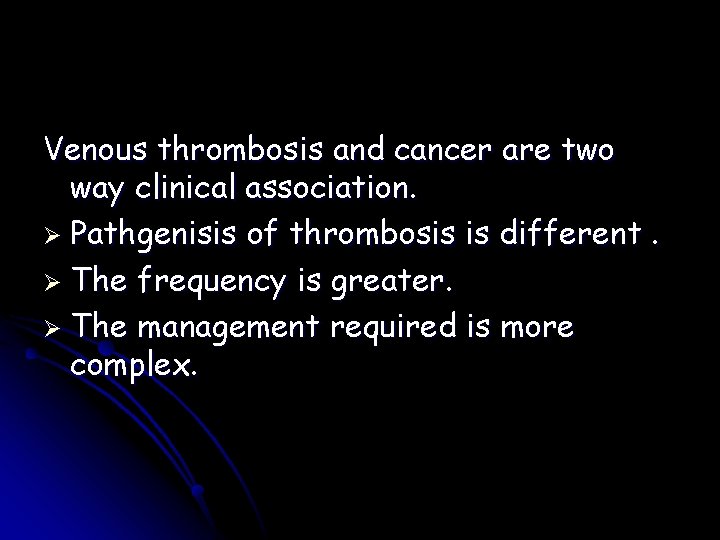 Venous thrombosis and cancer are two way clinical association.

➢ Pathgenisis of thrombosis is different .
➢ The frequency is greater.
➢ The management required is more complex.